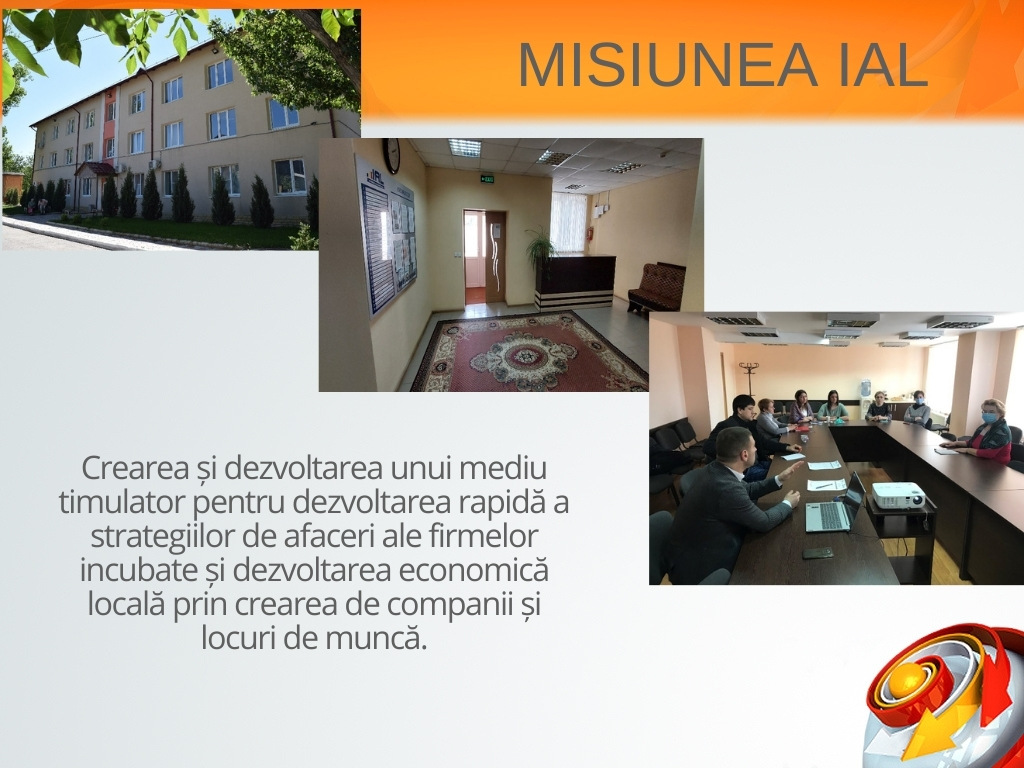 MISIUNEA IAL

Crearea și dezvoltarea unui mediu timulator pentru dezvoltarea rapidă a strategiilor de afaceri ale firmelor incubate și dezvoltarea economică locală prin crearea de companii și locuri de muncă.